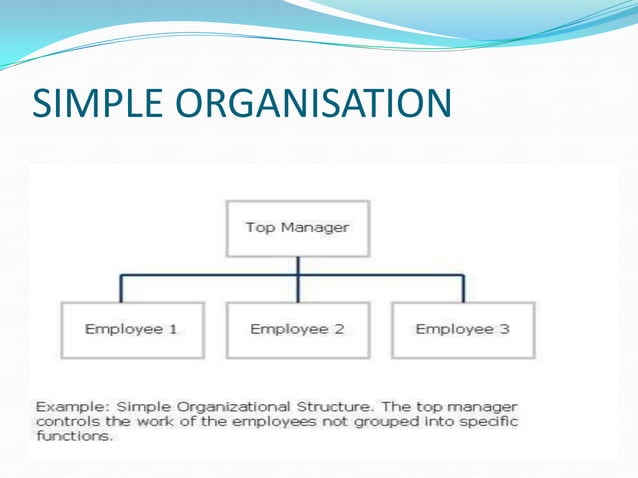 SIMPLE ORGANISATION

Top Manager

Employee 1

Employee 2

Employee 3

Example: Simple Organizational Structure. The top manager controls the work of the employees not grouped into specific functions.